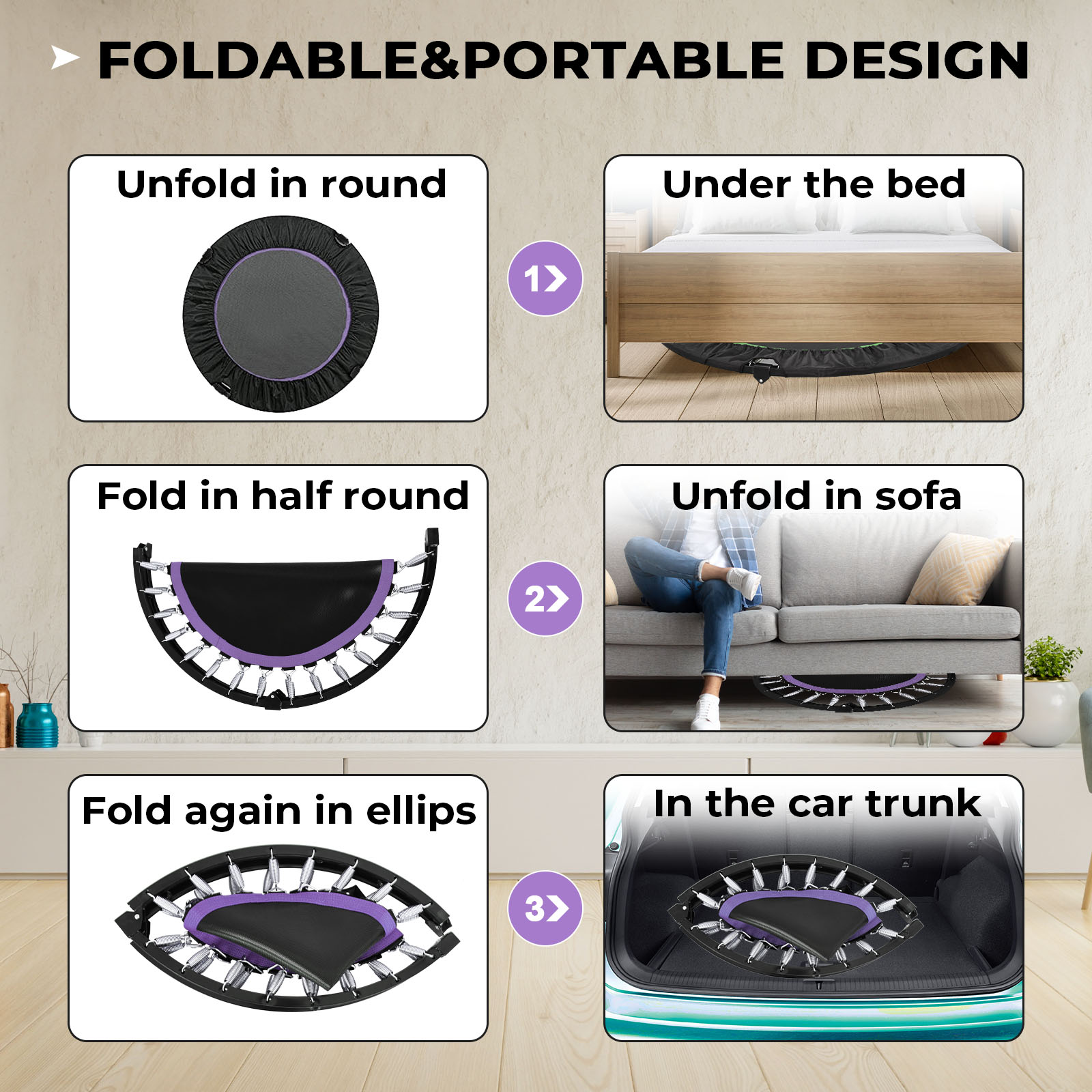 FOLDABLE&PORTABLE DESIGN

Unfold in round

1

Under the bed

Fold in half round

2

Unfold in sofa

Fold again in ellips

3

In the car trunk